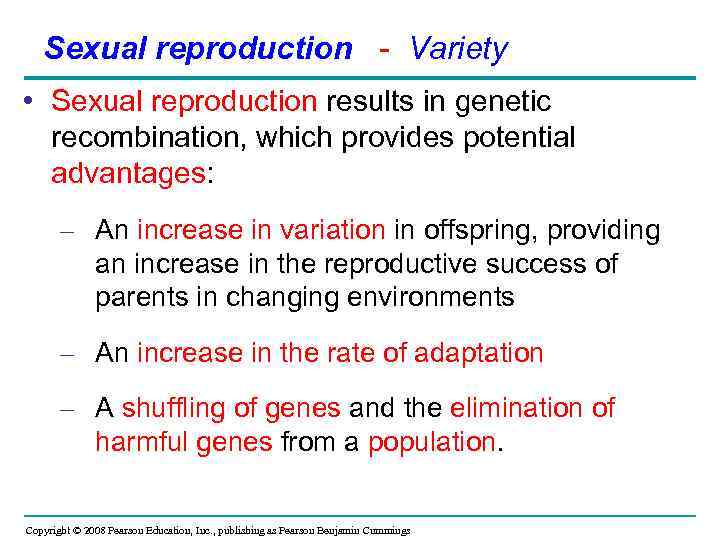 Sexual reproduction - Variety

• Sexual reproduction results in genetic recombination, which provides potential advantages:

– An increase in variation in offspring, providing an increase in the reproductive success of parents in changing environments

– An increase in the rate of adaptation

– A shuffling of genes and the elimination of harmful genes from a population.

Copyright © 2008 Pearson Education, Inc., publishing as Pearson Benjamin Cummings